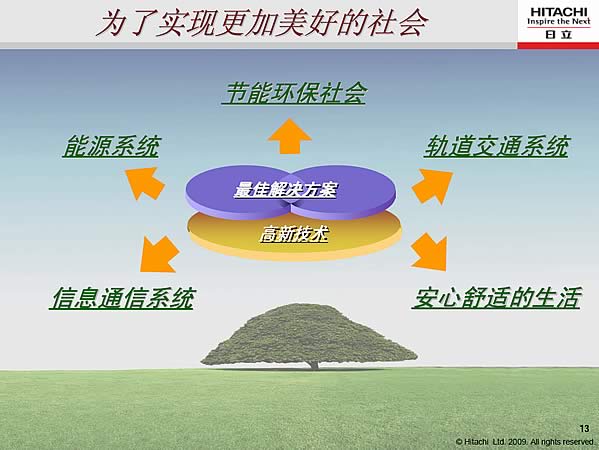 为了实现更加美好的社会

HITACHI
Inspire the Next
日立

节能环保社会

能源系统

轨道交通系统

最佳解决方案

高新技术

信息通信系统

安心舒适的生活

13

© Hitachi, Ltd. 2009. All rights reserved.